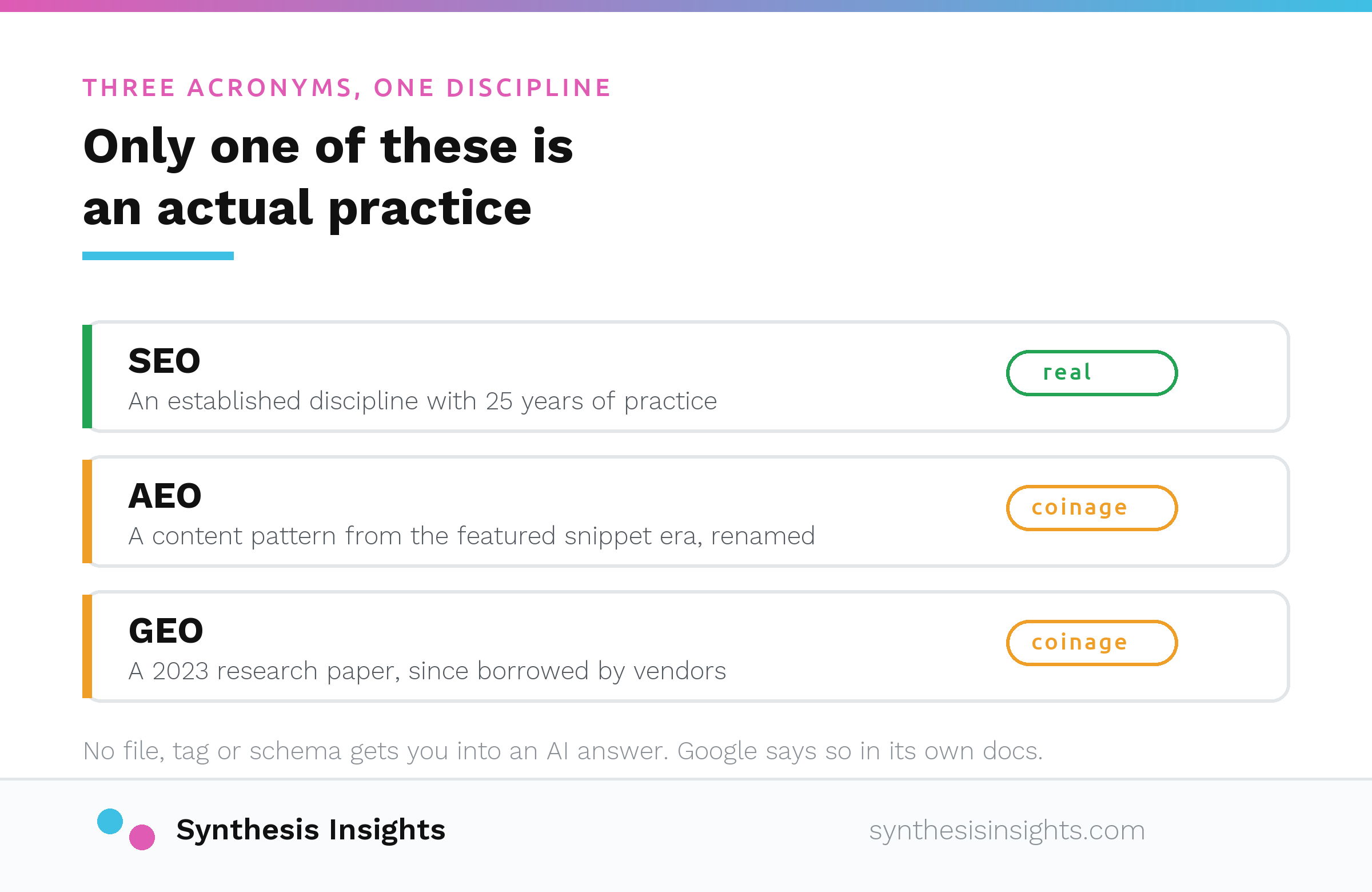 THREE ACRONYMS, ONE DISCIPLINE

Only one of these is an actual practice

SEO
An established discipline with 25 years of practice
real

AEO
A content pattern from the featured snippet era, renamed
coinage

GEO
A 2023 research paper, since borrowed by vendors
coinage

No file, tag or schema gets you into an AI answer. Google says so in its own docs.

Synthesis Insights

synthesisinsights.com